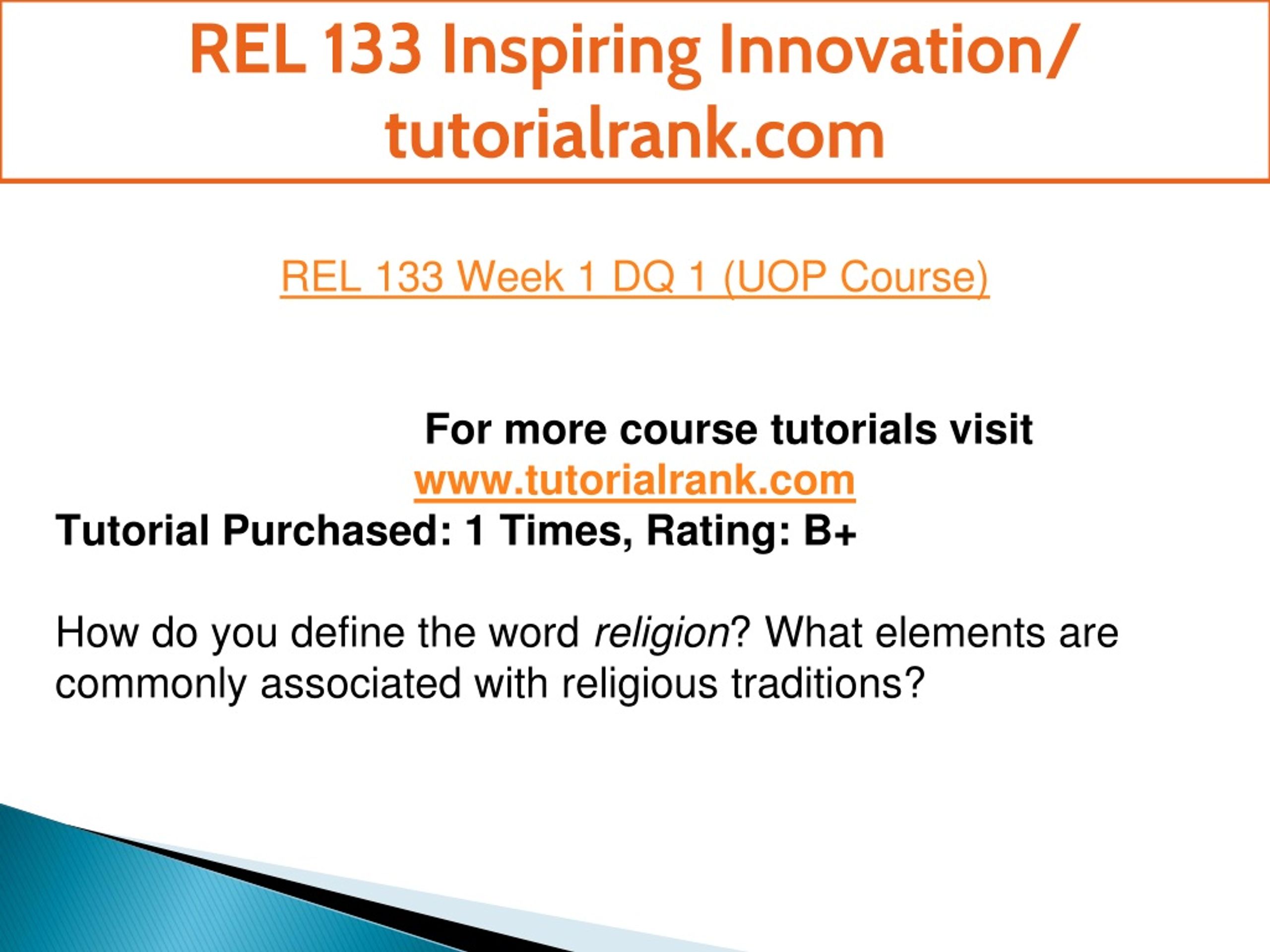 REL 133 Inspiring Innovation/ tutorialrank.com

REL 133 Week 1 DQ 1 (UOP Course)

For more course tutorials visit
www.tutorialrank.com
Tutorial Purchased: 1 Times, Rating: B+

How do you define the word religion? What elements are commonly associated with religious traditions?